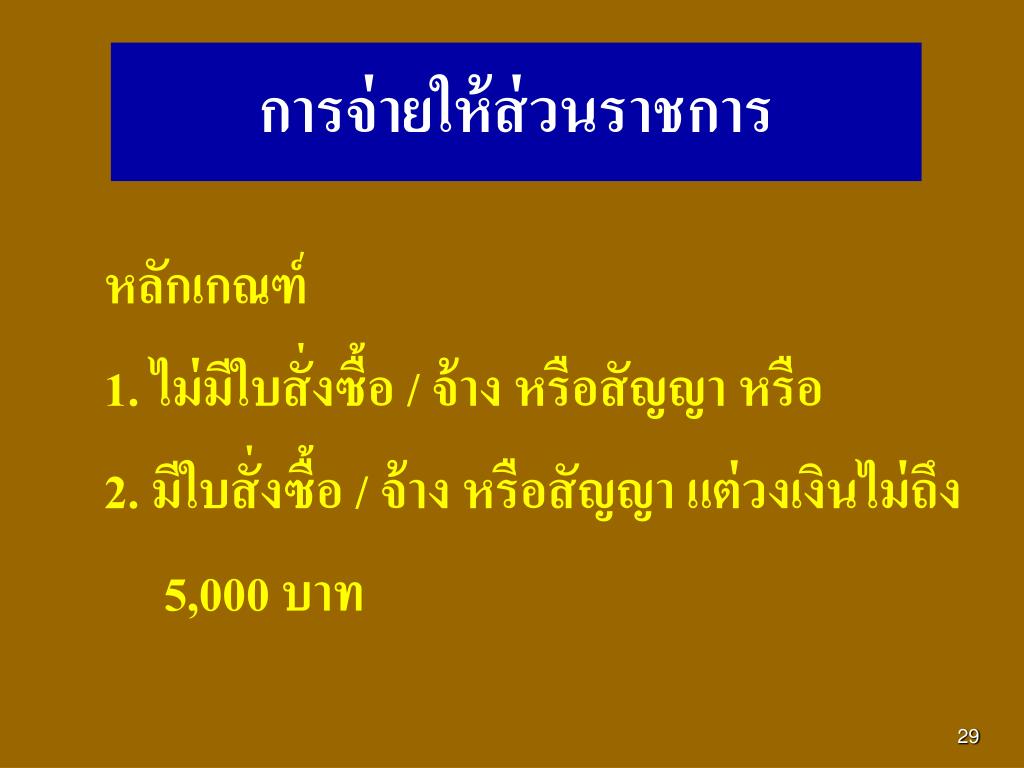 การจ่ายให้ส่วนราชการ

หลักเกณฑ์

1. ไม่มีใบสั่งซื้อ / จ้าง หรือสัญญา หรือ

2. มีใบสั่งซื้อ / จ้าง หรือสัญญา แต่วงเงินไม่ถึง 5,000 บาท

29